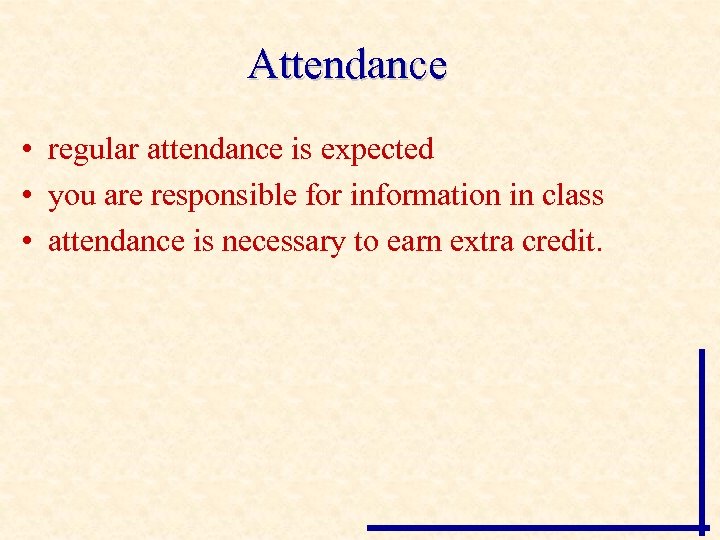 Attendance

• regular attendance is expected
• you are responsible for information in class
• attendance is necessary to earn extra credit.